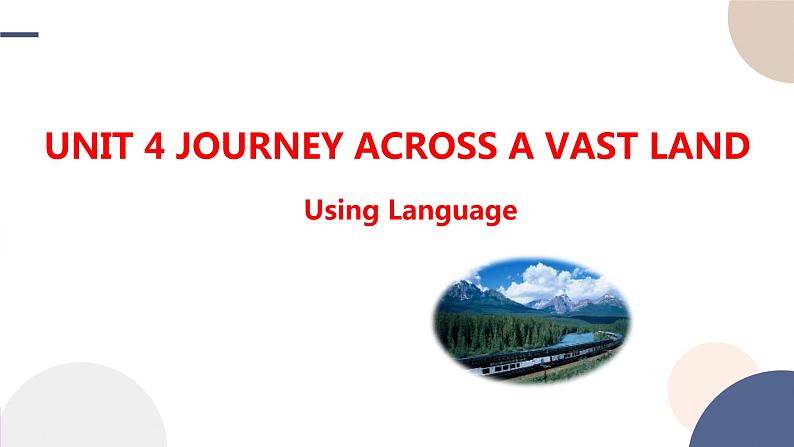 UNIT 4 JOURNEY ACROSS A VAST LAND

Using Language